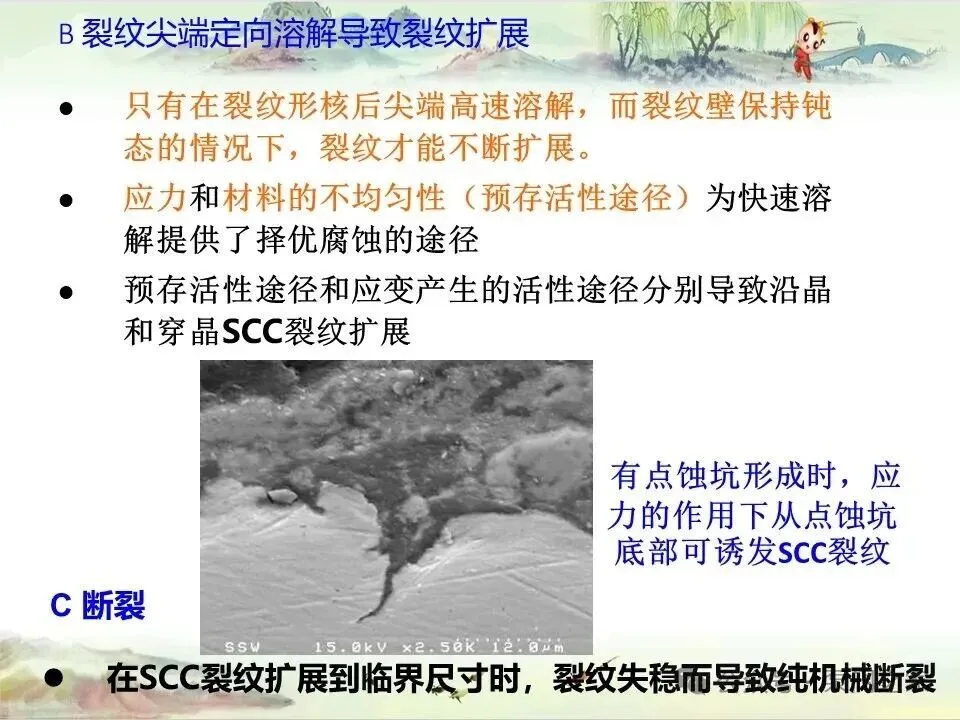 B 裂纹尖端定向溶解导致裂纹扩展

● 只有在裂纹形核后尖端高速溶解，而裂纹壁保持钝态的情况下，裂纹才能不断扩展。

● 应力和材料的不均匀性（预存活性途径）为快速溶解提供了择优腐蚀的途径

● 预存活性途径和应变产生的活性途径分别导致沿晶和穿晶SCC裂纹扩展

SSW 15.0kV x2.50k 12.0μm

有点蚀坑形成时，应力的作用下从点蚀坑底部可诱发SCC裂纹

C 断裂

● 在SCC裂纹扩展到临界尺寸时，裂纹失稳而导致纯机械断裂